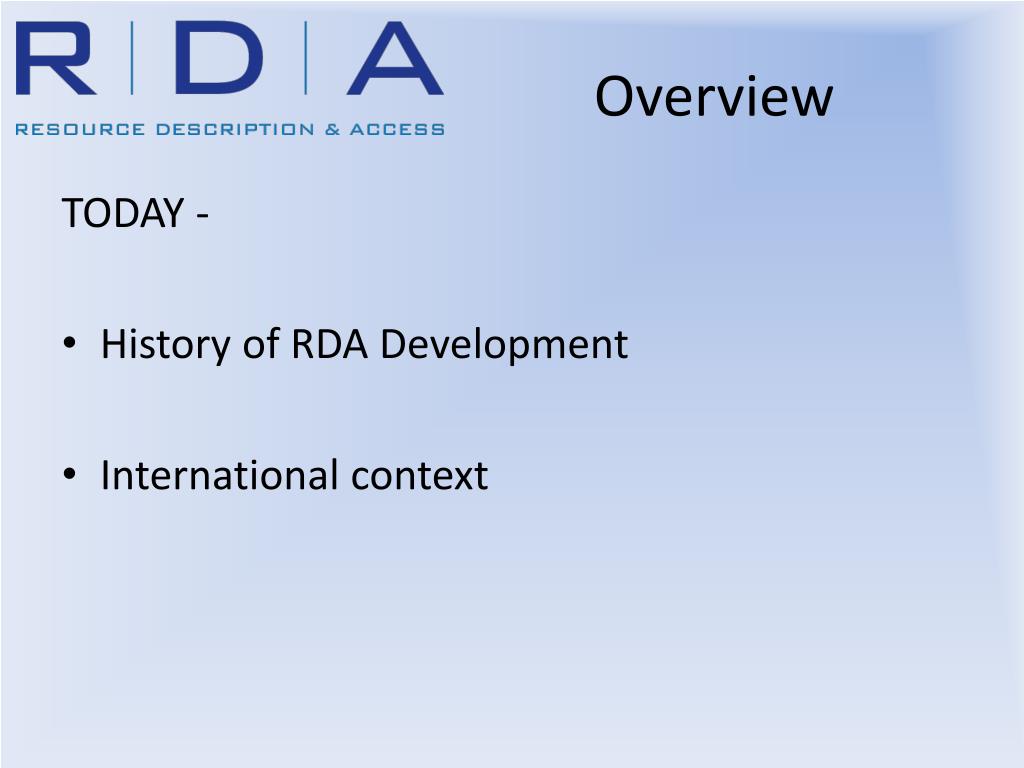 R | D | A
RESOURCE DESCRIPTION & ACCESS

Overview

TODAY -

• History of RDA Development

• International context